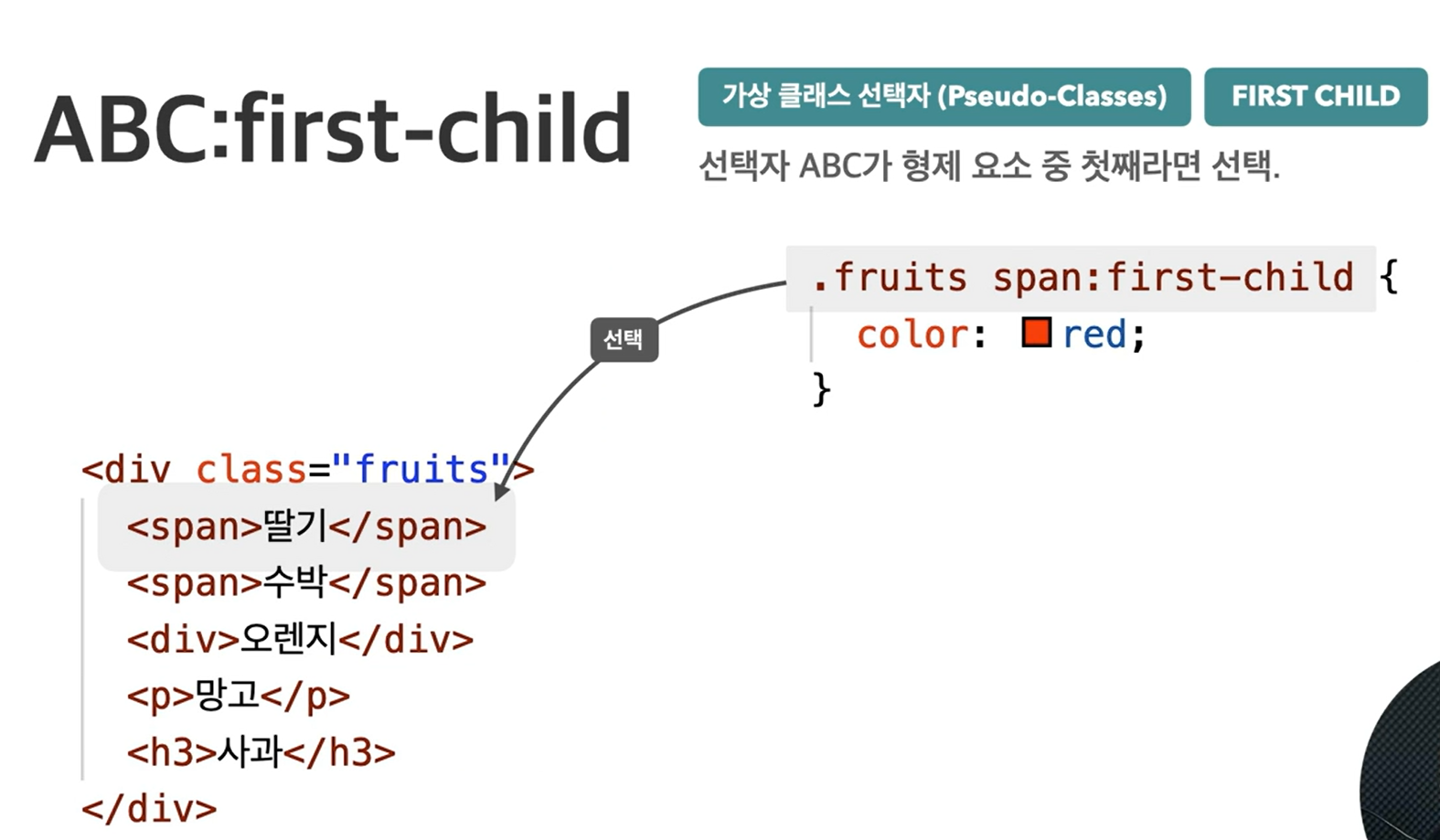 ABC:first-child

가상 클래스 선택자 (Pseudo-Classes)

FIRST CHILD

선택자 ABC가 형제 요소 중 첫째라면 선택.

.fruits span:first-child {
  color: red;
}

선택

<div class="fruits">
  <span>딸기</span>
  <span>수박</span>
  <div>오렌지</div>
  <p>망고</p>
  <h3>사과</h3>
</div>